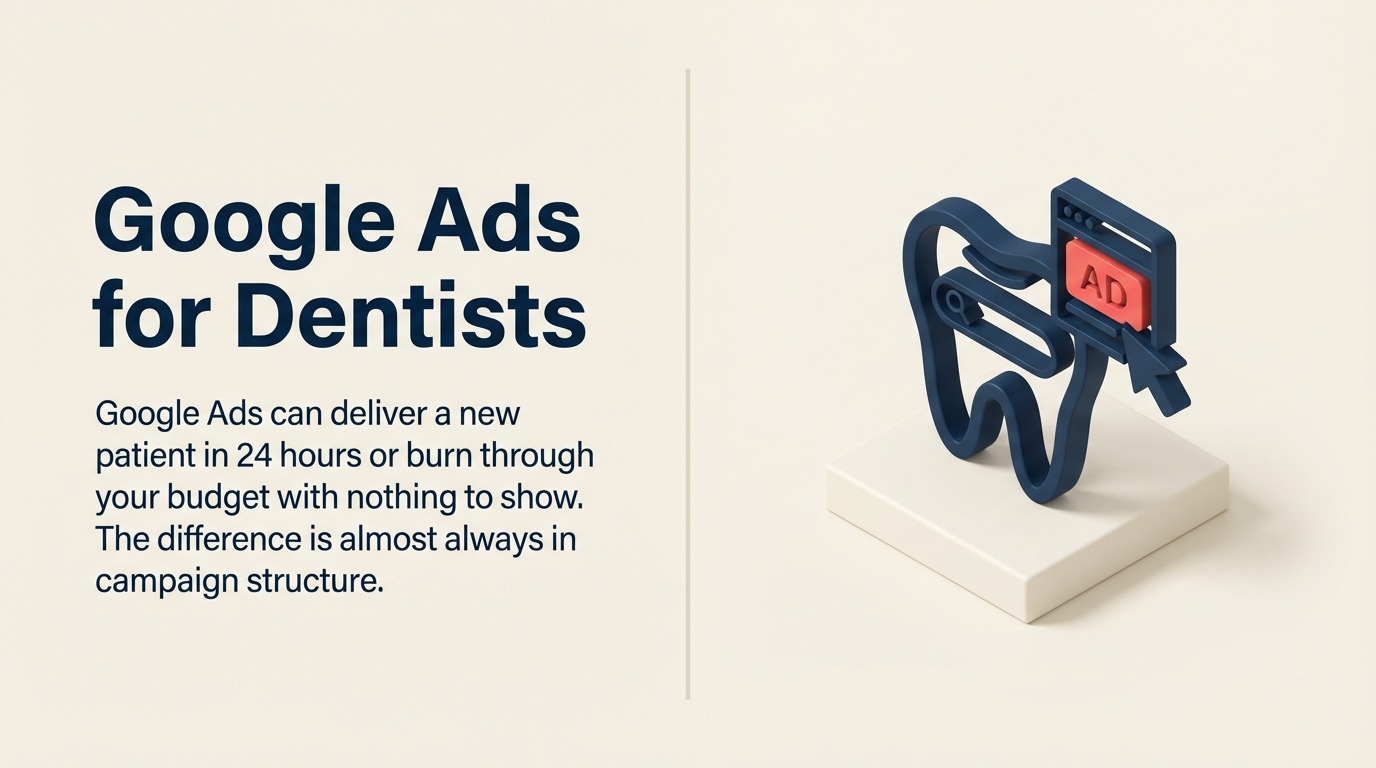 Google Ads for Dentists

Google Ads can deliver a new patient in 24 hours or burn through your budget with nothing to show. The difference is almost always in campaign structure.

AD